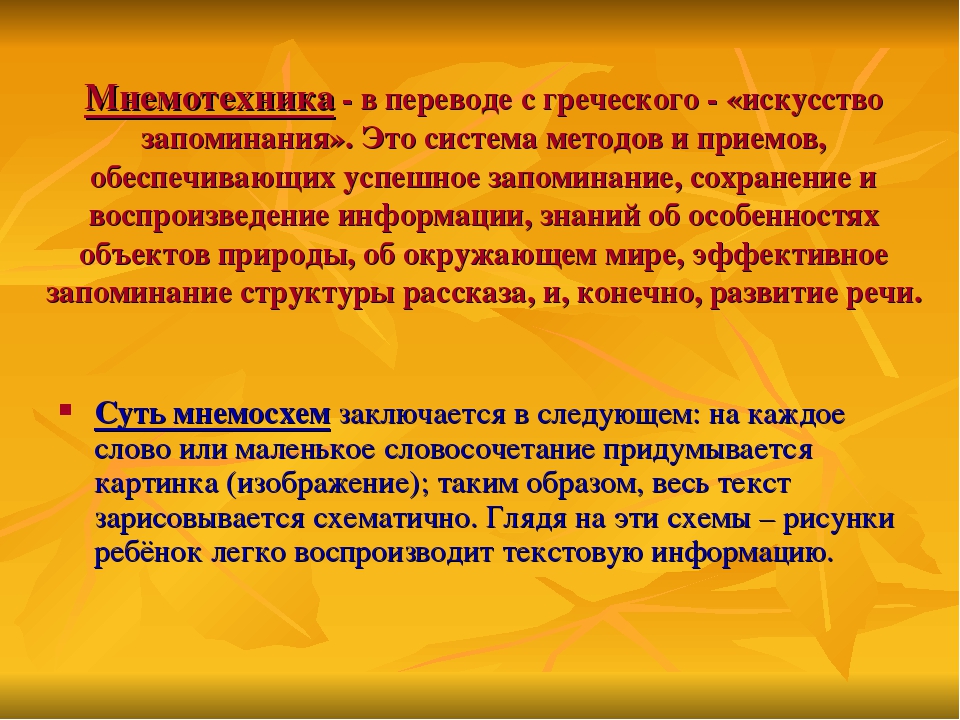 Мнемотехника - в переводе с греческого - «искусство запоминания». Это система методов и приемов, обеспечивающих успешное запоминание, сохранение и воспроизведение информации, знаний об особенностях объектов природы, об окружающем мире, эффективное запоминание структуры рассказа, и, конечно, развитие речи.

Суть мнемосхем заключается в следующем: на каждое слово или маленькое словосочетание придумывается картинка (изображение); таким образом, весь текст зарисовывается схематично. Глядя на эти схемы – рисунки ребёнок легко воспроизводит текстовую информацию.